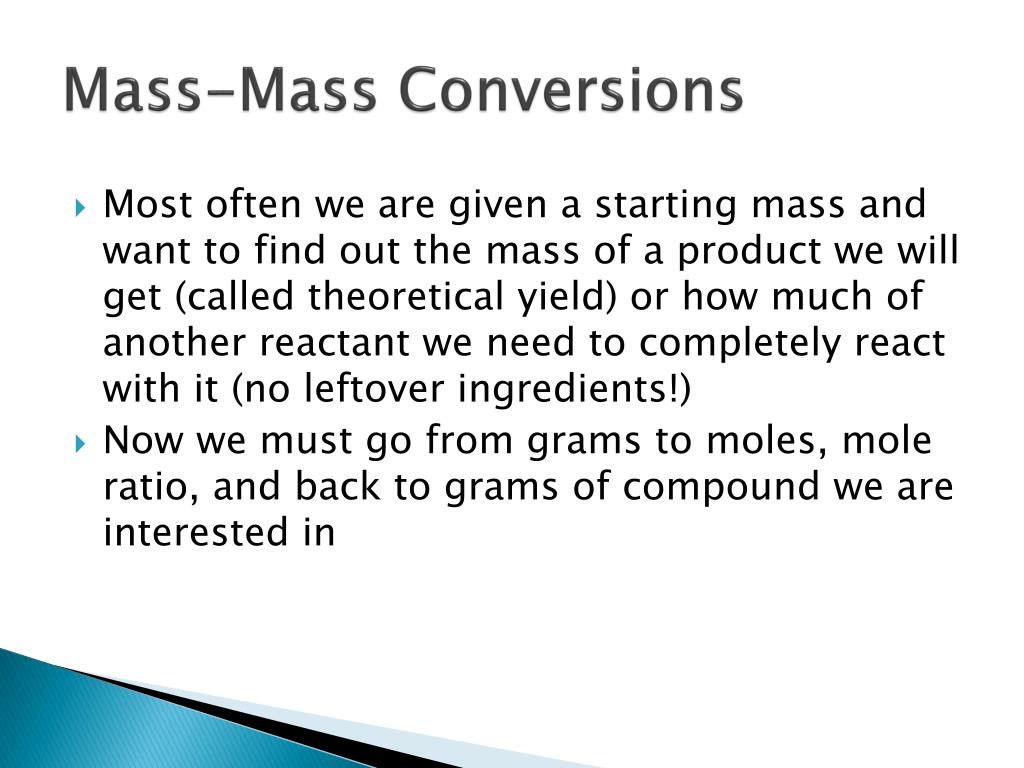 Mass-Mass Conversions

Most often we are given a starting mass and want to find out the mass of a product we will get (called theoretical yield) or how much of another reactant we need to completely react with it (no leftover ingredients!)

Now we must go from grams to moles, mole ratio, and back to grams of compound we are interested in